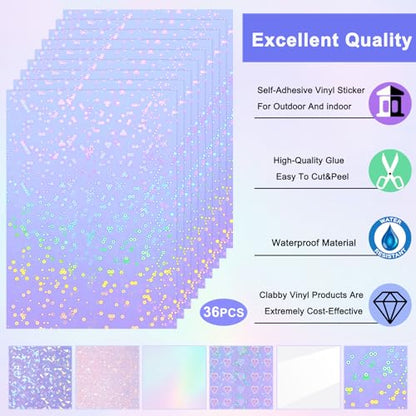 Excellent Quality

Self-Adhesive Vinyl Sticker
For Outdoor And indoor

High-Quality Glue
Easy To Cut&Peel

Waterproof Material

WATER RESISTANT

Clabby Vinyl Products Are
Extremely Cost-Effective

36PCS